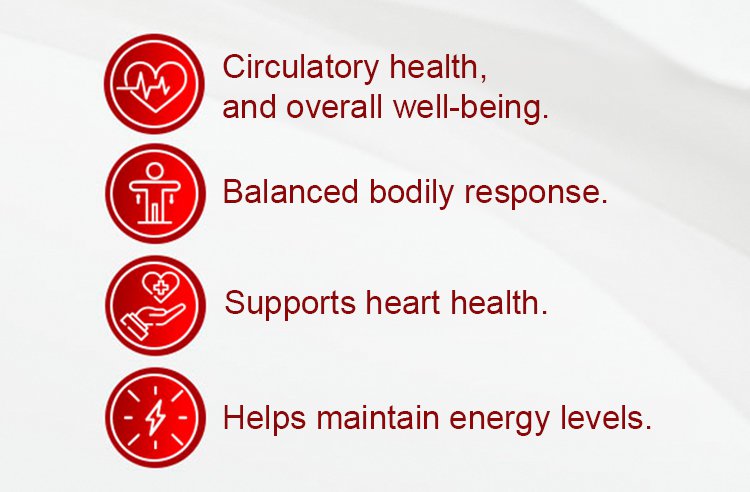 Circulatory health, and overall well-being.

Balanced bodily response.

Supports heart health.

Helps maintain energy levels.